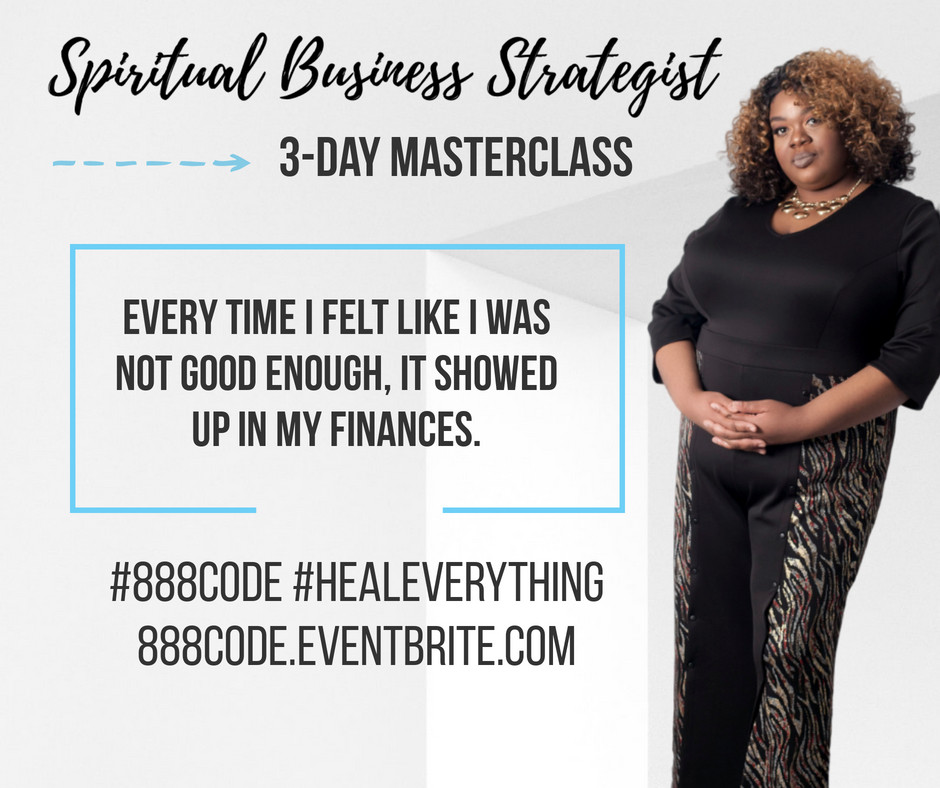 Spiritual Business Strategist

3-DAY MASTERCLASS

EVERY TIME I FELT LIKE I WAS NOT GOOD ENOUGH, IT SHOWED UP IN MY FINANCES.

#888CODE #HEALEVERYTHING
888CODE.EVENTBRITE.COM